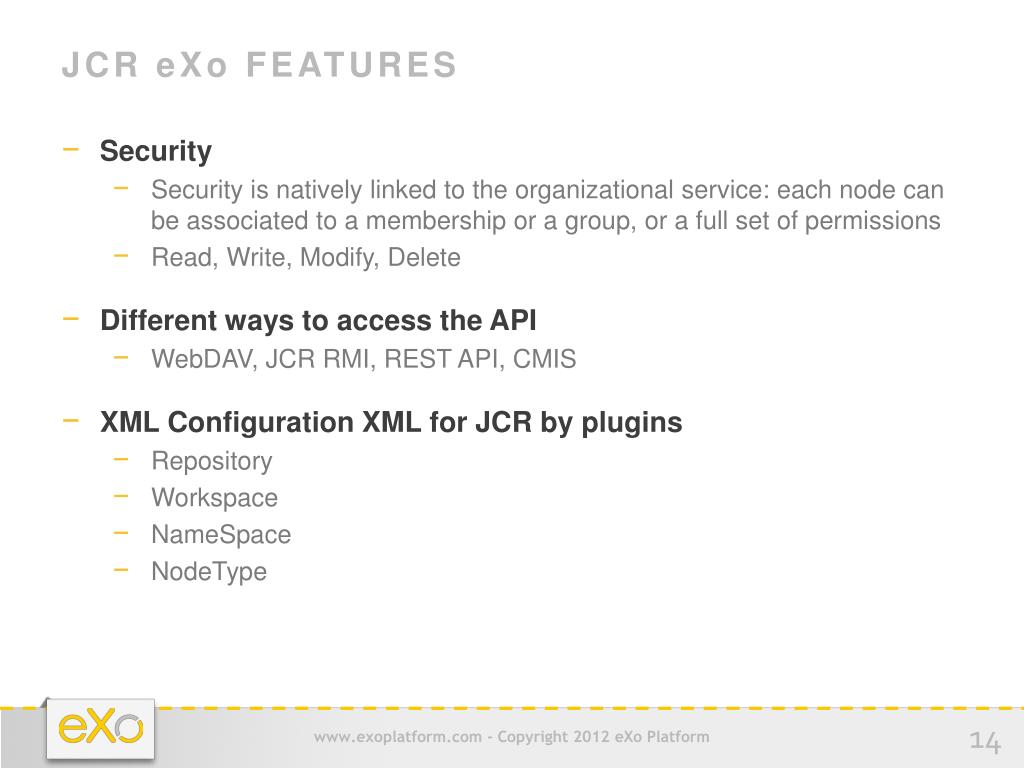 JCR eXo FEATURES

− Security
  − Security is natively linked to the organizational service: each node can be associated to a membership or a group, or a full set of permissions
  − Read, Write, Modify, Delete

− Different ways to access the API
  − WebDAV, JCR RMI, REST API, CMIS

− XML Configuration XML for JCR by plugins
  − Repository
  − Workspace
  − NameSpace
  − NodeType

eXo

www.exoplatform.com - Copyright 2012 eXo Platform

14